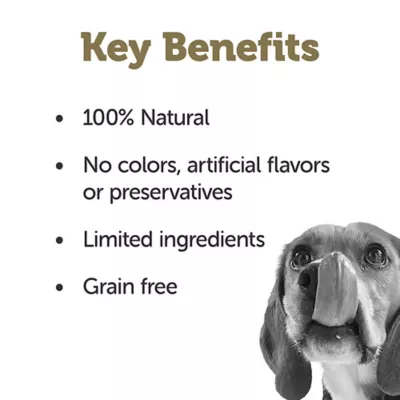 Key Benefits

• 100% Natural

• No colors, artificial flavors or preservatives

• Limited ingredients

• Grain free